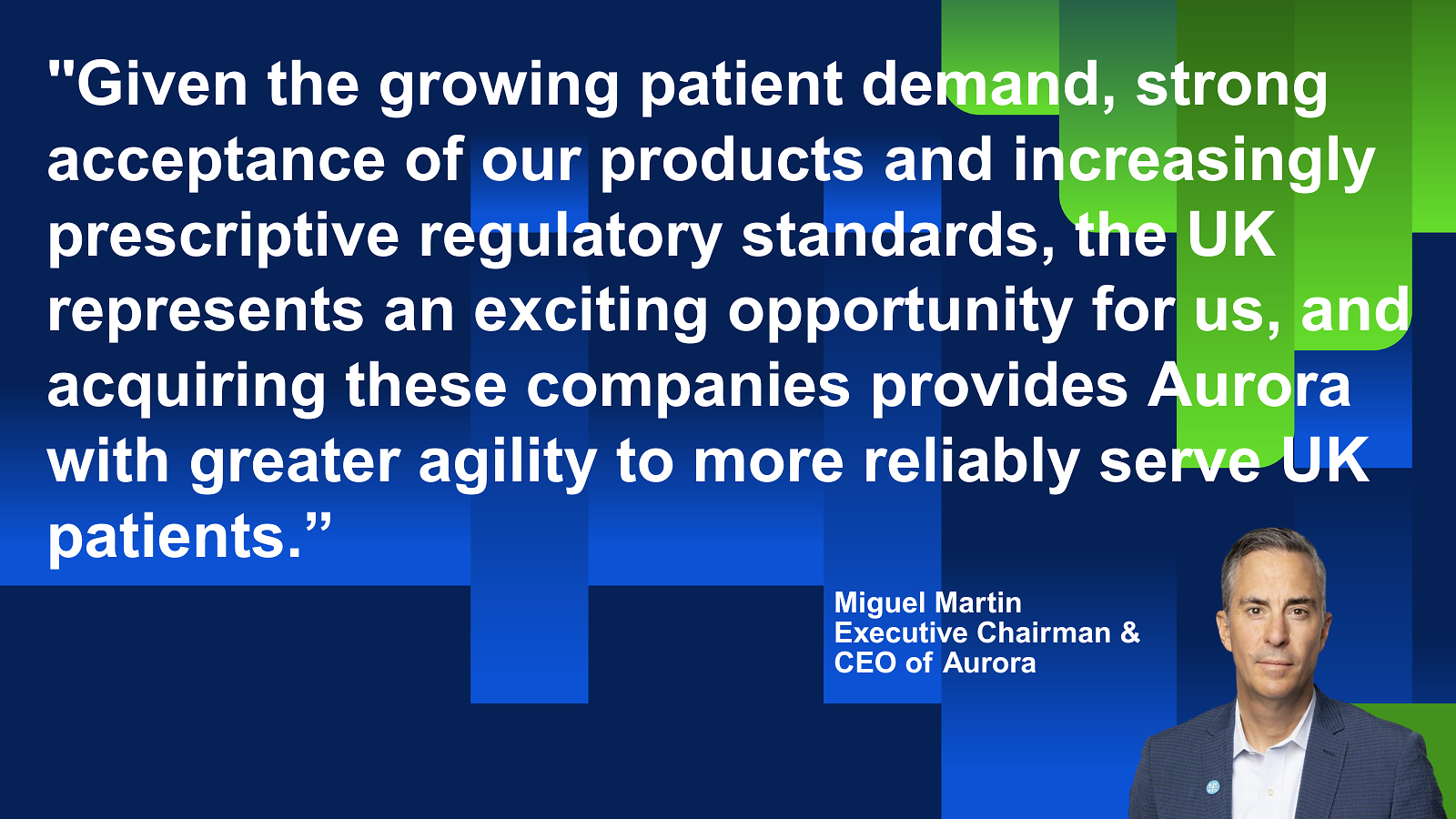 "Given the growing patient demand, strong acceptance of our products and increasingly prescriptive regulatory standards, the UK represents an exciting opportunity for us, and acquiring these companies provides Aurora with greater agility to more reliably serve UK patients.”

Miguel Martin
Executive Chairman &
CEO of Aurora